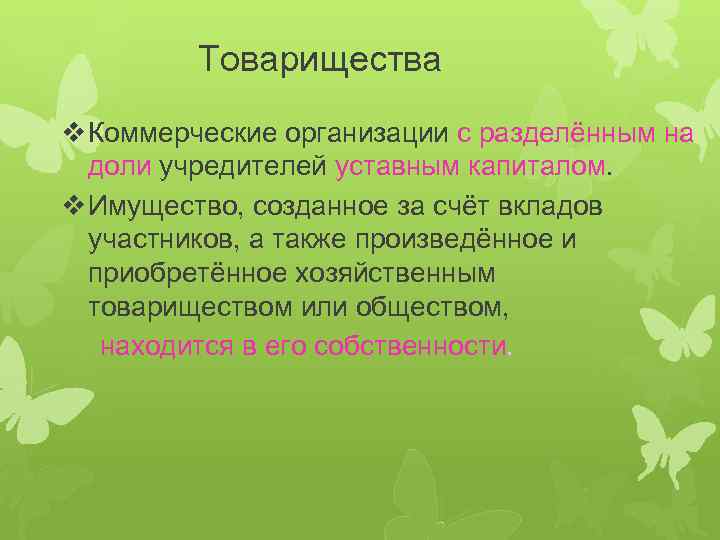 Товарищества

❖ Коммерческие организации с разделённым на доли учредителей уставным капиталом.

❖ Имущество, созданное за счёт вкладов участников, а также произведённое и приобретённое хозяйственным товариществом или обществом, находится в его собственности.